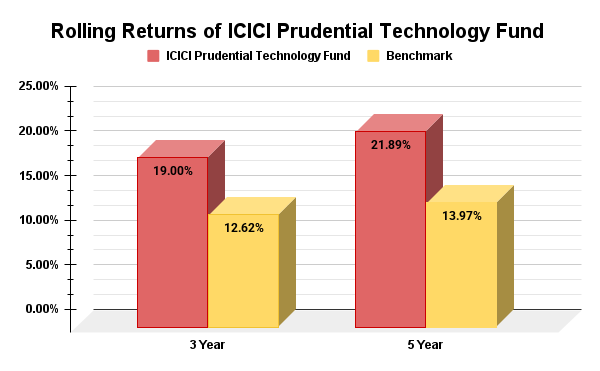 Rolling Returns of ICICI Prudential Technology Fund

ICICI Prudential Technology Fund

Benchmark

25.00%

20.00%

15.00%

10.00%

5.00%

0.00%

19.00%

12.62%

21.89%

13.97%

3 Year

5 Year